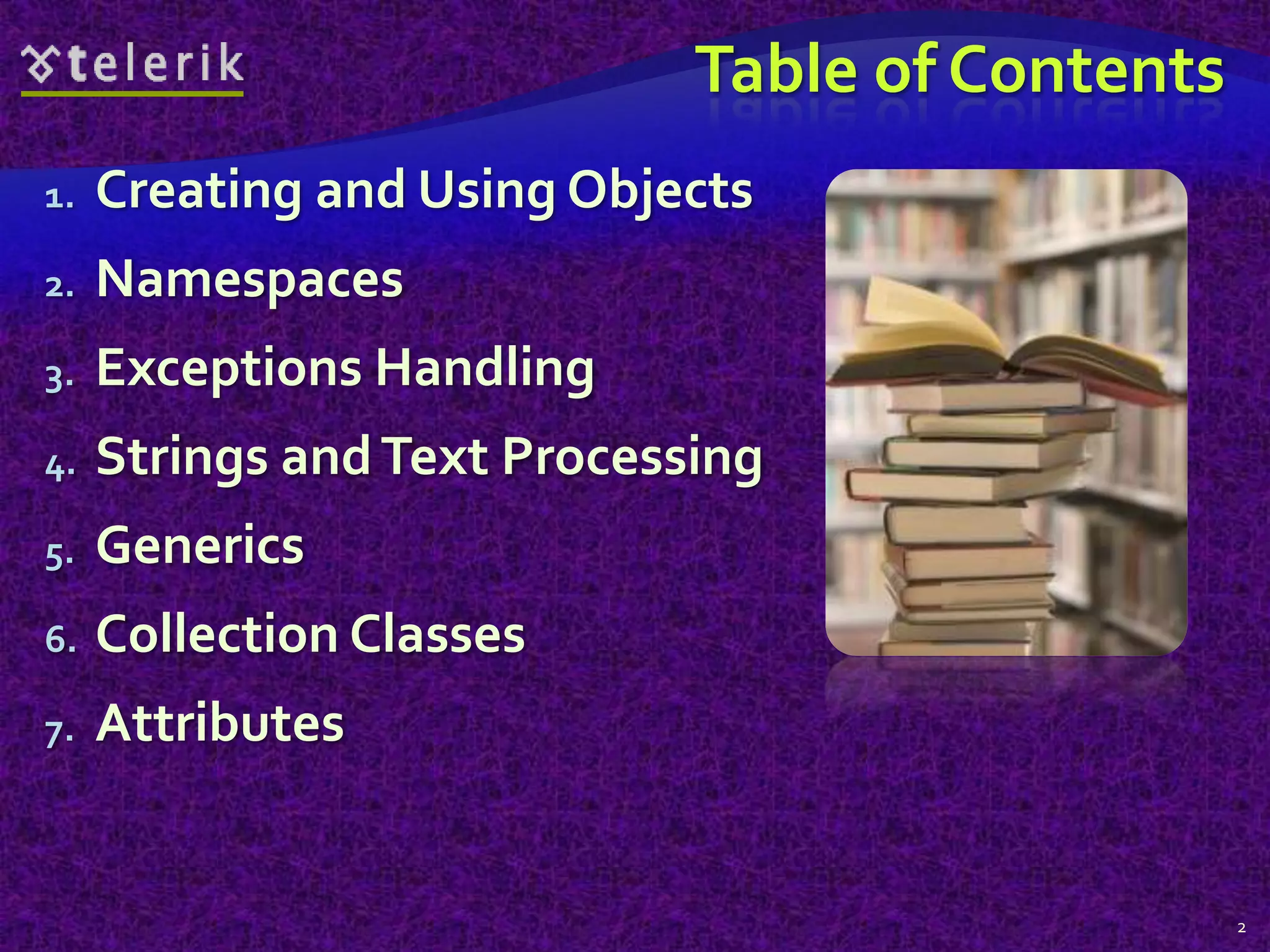 telerik

Table of Contents

1. Creating and Using Objects
2. Namespaces
3. Exceptions Handling
4. Strings and Text Processing
5. Generics
6. Collection Classes
7. Attributes

2